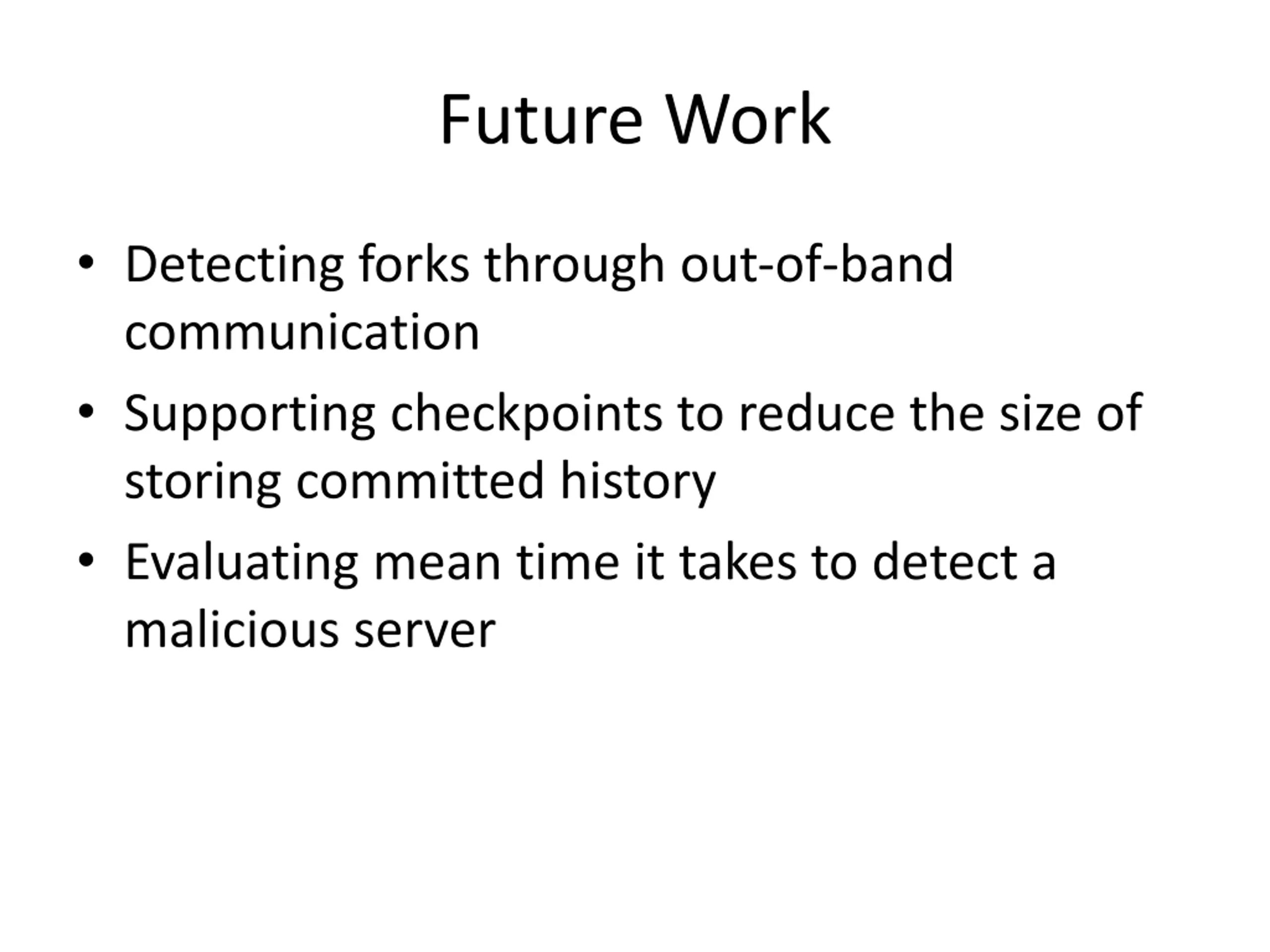 Future Work

• Detecting forks through out-of-band communication
• Supporting checkpoints to reduce the size of storing committed history
• Evaluating mean time it takes to detect a malicious server